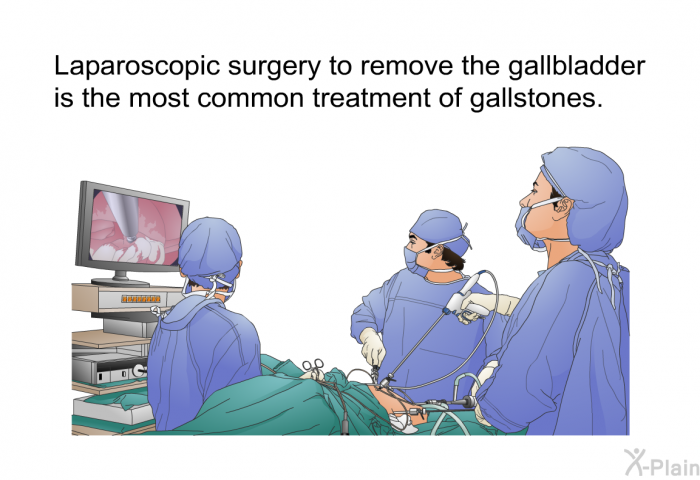 Laparoscopic surgery to remove the gallbladder is the most common treatment of gallstones.

X-Plain